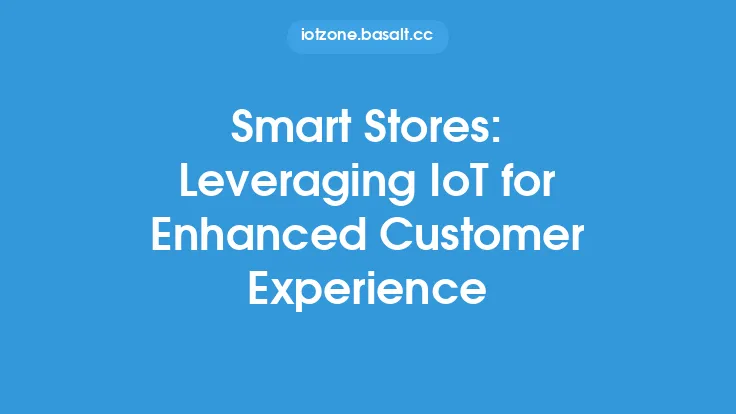 iotzone.basalt.cc

Smart Stores: Leveraging IoT for Enhanced Customer Experience